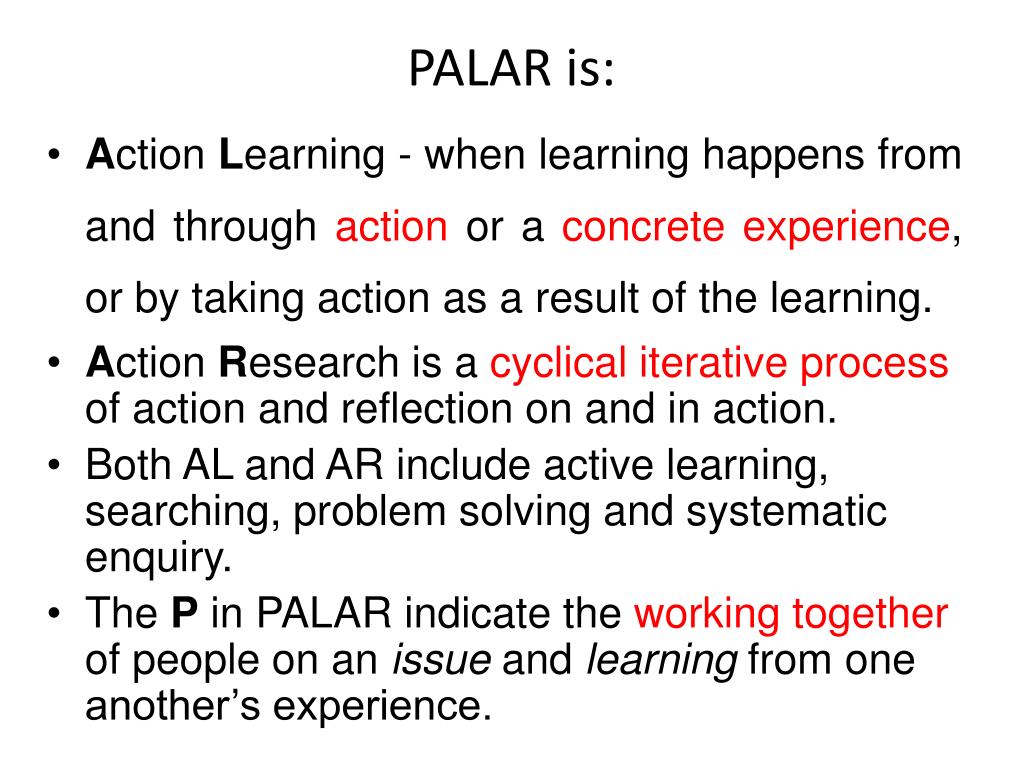 PALAR is:

• Action Learning - when learning happens from and through action or a concrete experience, or by taking action as a result of the learning.
• Action Research is a cyclical iterative process of action and reflection on and in action.
• Both AL and AR include active learning, searching, problem solving and systematic enquiry.
• The P in PALAR indicate the working together of people on an issue and learning from one another's experience.